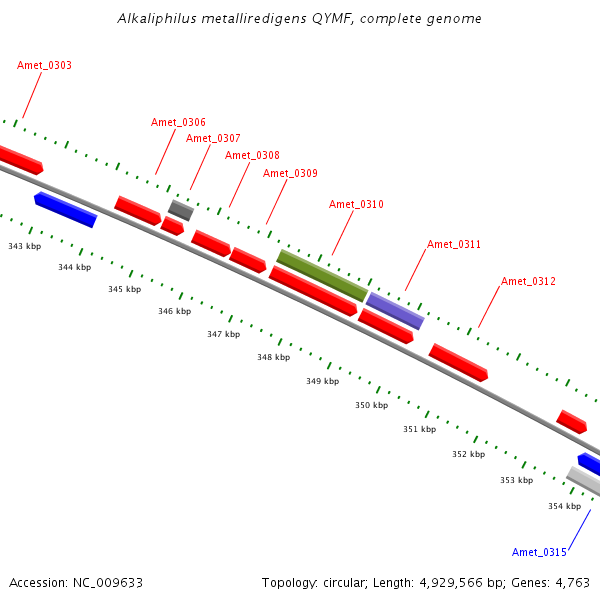 Alkaliphilus metalliredigens QYMF, complete genome

Amet_0303

Amet_0306

Amet_0307

Amet_0308

Amet_0309

Amet_0310

Amet_0311

Amet_0312

343 kbp

344 kbp

345 kbp

346 kbp

347 kbp

348 kbp

349 kbp

350 kbp

351 kbp

352 kbp

353 kbp

354 kbp

Amet_0315

Accession: NC_009633

Topology: circular; Length: 4,929,566 bp; Genes: 4,763